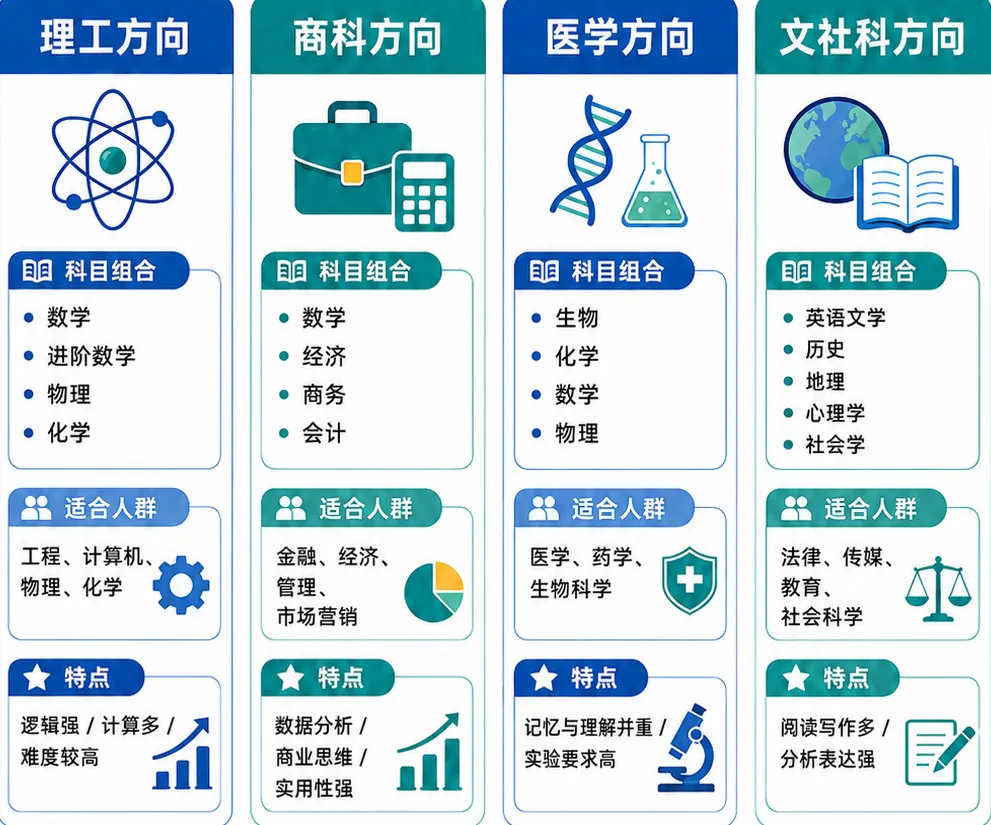 理工方向

科目组合
- 数学
- 进阶数学
- 物理
- 化学

适合人群
工程、计算机、物理、化学

特点
逻辑强 / 计算多 / 难度较高

商科方向

科目组合
- 数学
- 经济
- 商务
- 会计

适合人群
金融、经济、管理、市场营销

特点
数据分析 / 商业思维 / 实用性强

医学方向

科目组合
- 生物
- 化学
- 数学
- 物理

适合人群
医学、药学、生物科学

特点
记忆与理解并重 / 实验要求高

文社科方向

科目组合
- 英语文学
- 历史
- 地理
- 心理学
- 社会学

适合人群
法律、传媒、教育、社会科学

特点
阅读写作多 / 分析表达强